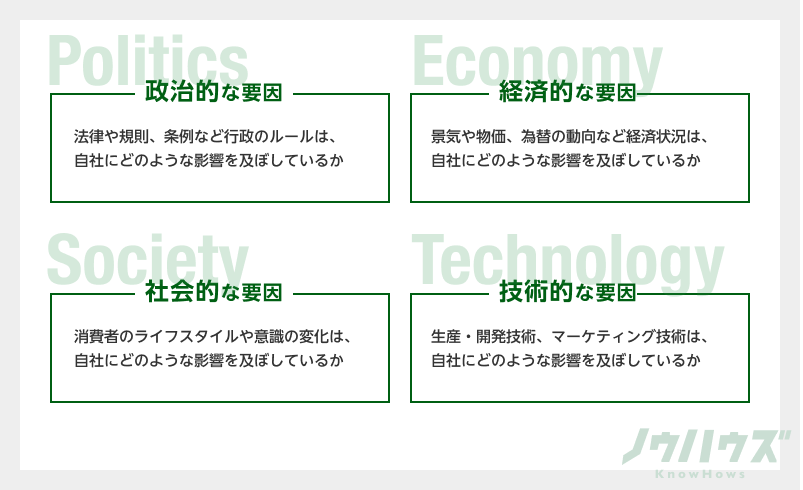 Politics
政治的な要因
法律や規則、条例など行政のルールは、自社にどのような影響を及ぼしているか

Economy
経済的な要因
景気や物価、為替の動向など経済状況は、自社にどのような影響を及ぼしているか

Society
社会的な要因
消費者のライフスタイルや意識の変化は、自社にどのような影響を及ぼしているか

Technology
技術的な要因
生産・開発技術、マーケティング技術は、自社にどのような影響を及ぼしているか

ノウハウズ
KnowHows